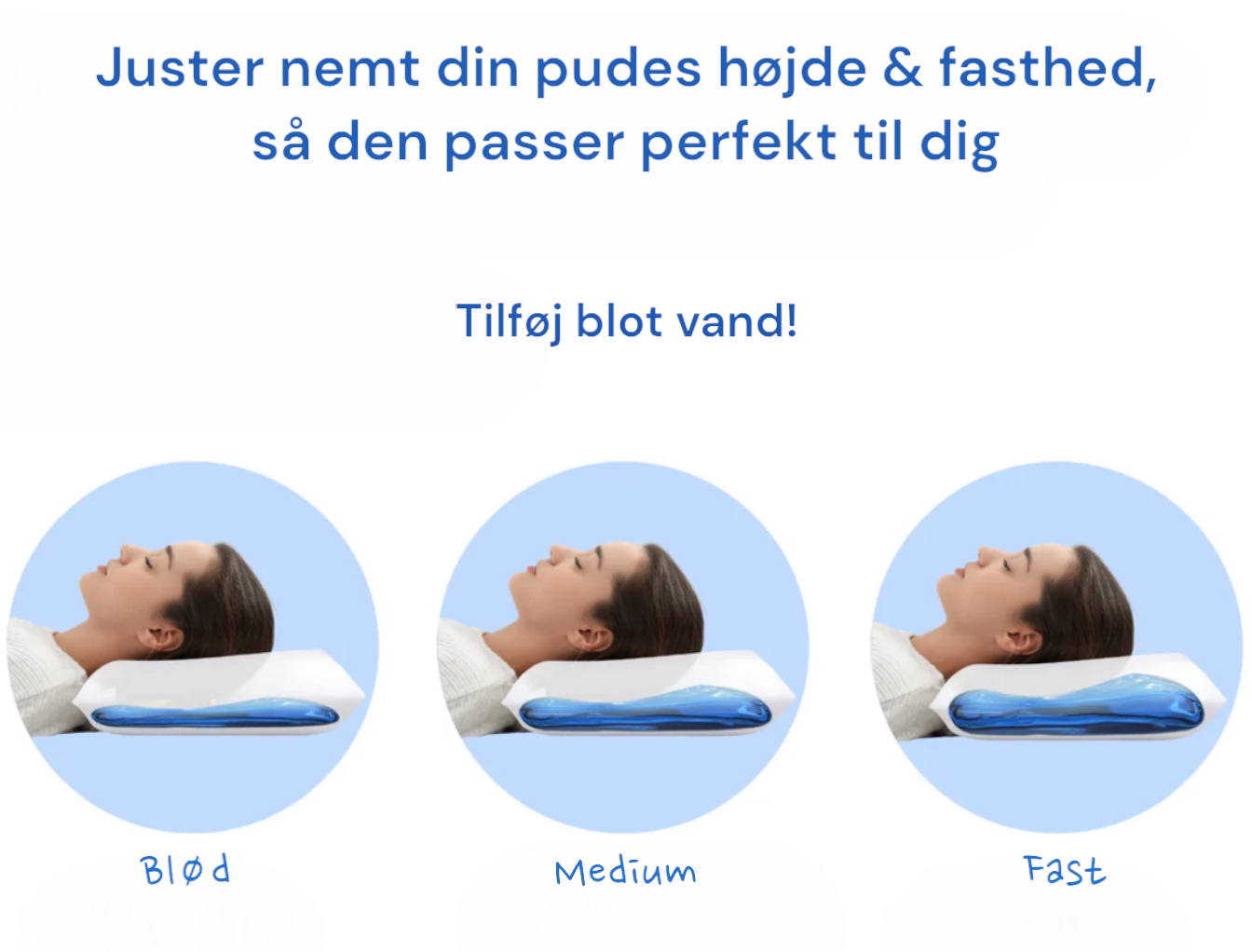 Juster nemt din pudes højde & fasthed, så den passer perfekt til dig

Tilføj blot vand!

Blød

Medium

Fast